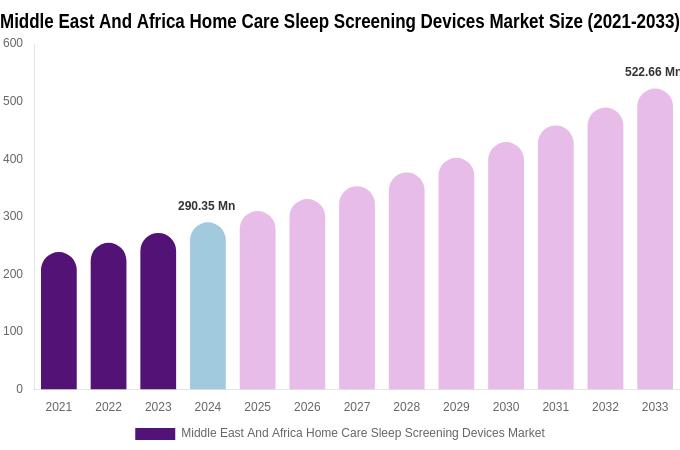 Middle East And Africa Home Care Sleep Screening Devices Market Size (2021-2033)

600
500
400
300
200
100
0

290.35 Mn
522.66 Mn

2021
2022
2023
2024
2025
2026
2027
2028
2029
2030
2031
2032
2033

Middle East And Africa Home Care Sleep Screening Devices Market